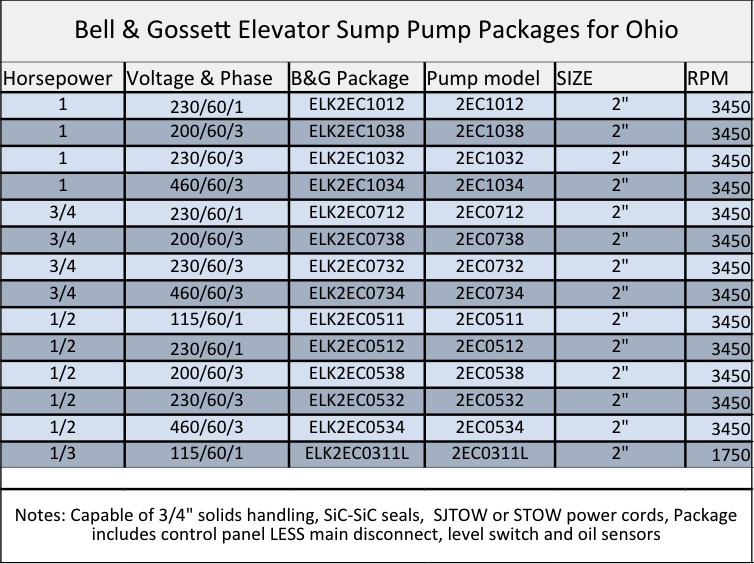 Bell & Gossett Elevator Sump Pump Packages for Ohio

| Horsepower | Voltage & Phase | B&G Package | Pump model | SIZE | RPM |
|---|---|---|---|---|---|
| 1 | 230/60/1 | ELK2EC1012 | 2EC1012 | 2" | 3450 |
| 1 | 200/60/3 | ELK2EC1038 | 2EC1038 | 2" | 3450 |
| 1 | 230/60/3 | ELK2EC1032 | 2EC1032 | 2" | 3450 |
| 1 | 460/60/3 | ELK2EC1034 | 2EC1034 | 2" | 3450 |
| 3/4 | 230/60/1 | ELK2EC0712 | 2EC0712 | 2" | 3450 |
| 3/4 | 200/60/3 | ELK2EC0738 | 2EC0738 | 2" | 3450 |
| 3/4 | 230/60/3 | ELK2EC0732 | 2EC0732 | 2" | 3450 |
| 3/4 | 460/60/3 | ELK2EC0734 | 2EC0734 | 2" | 3450 |
| 1/2 | 115/60/1 | ELK2EC0511 | 2EC0511 | 2" | 3450 |
| 1/2 | 230/60/1 | ELK2EC0512 | 2EC0512 | 2" | 3450 |
| 1/2 | 200/60/3 | ELK2EC0538 | 2EC0538 | 2" | 3450 |
| 1/2 | 230/60/3 | ELK2EC0532 | 2EC0532 | 2" | 3450 |
| 1/2 | 460/60/3 | ELK2EC0534 | 2EC0534 | 2" | 3450 |
| 1/3 | 115/60/1 | ELK2EC0311L | 2EC0311L | 2" | 1750 |

Notes: Capable of 3/4" solids handling, SiC-SiC seals, SJTOW or STOW power cords, Package includes control panel LESS main disconnect, level switch and oil sensors